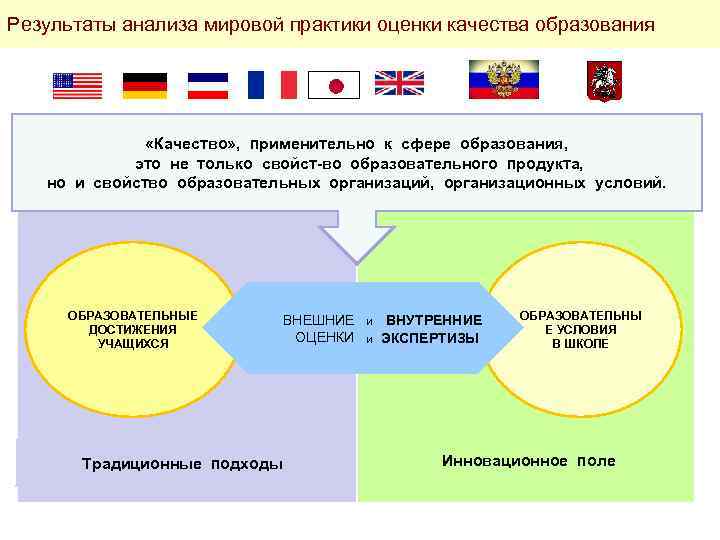 Результаты анализа мировой практики оценки качества образования

«Качество», применительно к сфере образования, это не только свойст-во образовательного продукта, но и свойство образовательных организаций, организационных условий.

ОБРАЗОВАТЕЛЬНЫЕ ДОСТИЖЕНИЯ УЧАЩИХСЯ

ВНЕШНИЕ и ВНУТРЕННИЕ
ОЦЕНКИ и ЭКСПЕРТИЗЫ

ОБРАЗОВАТЕЛЬНЫ Е УСЛОВИЯ В ШКОЛЕ

Традиционные подходы

Инновационное поле